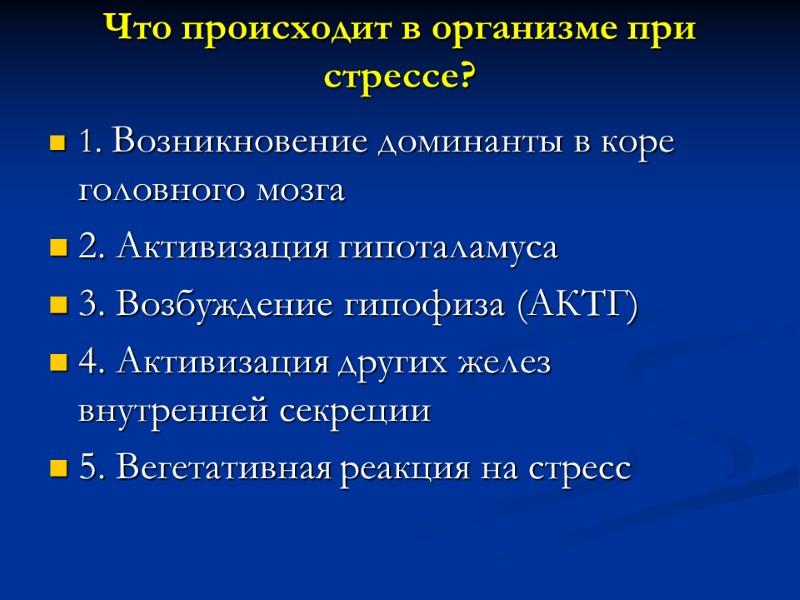 Что происходит в организме при стрессе?

1. Возникновение доминанты в коре головного мозга

2. Активизация гипоталамуса

3. Возбуждение гипофиза (АКТГ)

4. Активизация других желез внутренней секреции

5. Вегетативная реакция на стресс